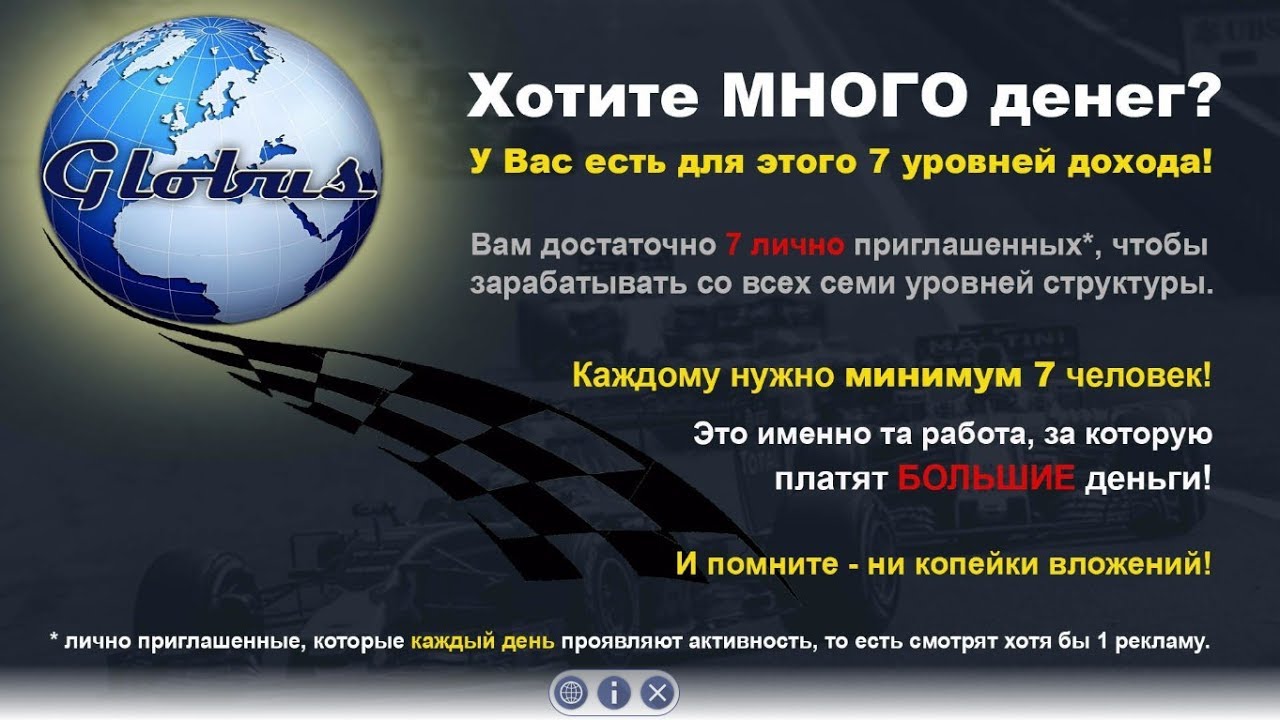 Globus

Хотите МНОГО денег?

У Вас есть для этого 7 уровней дохода!

Вам достаточно 7 лично приглашенных*, чтобы зарабатывать со всех семи уровней структуры.

Каждому нужно минимум 7 человек!

Это именно та работа, за которую платят БОЛЬШИЕ деньги!

И помните - ни копейки вложений!

* лично приглашенные, которые каждый день проявляют активность, то есть смотрят хотя бы 1 рекламу.